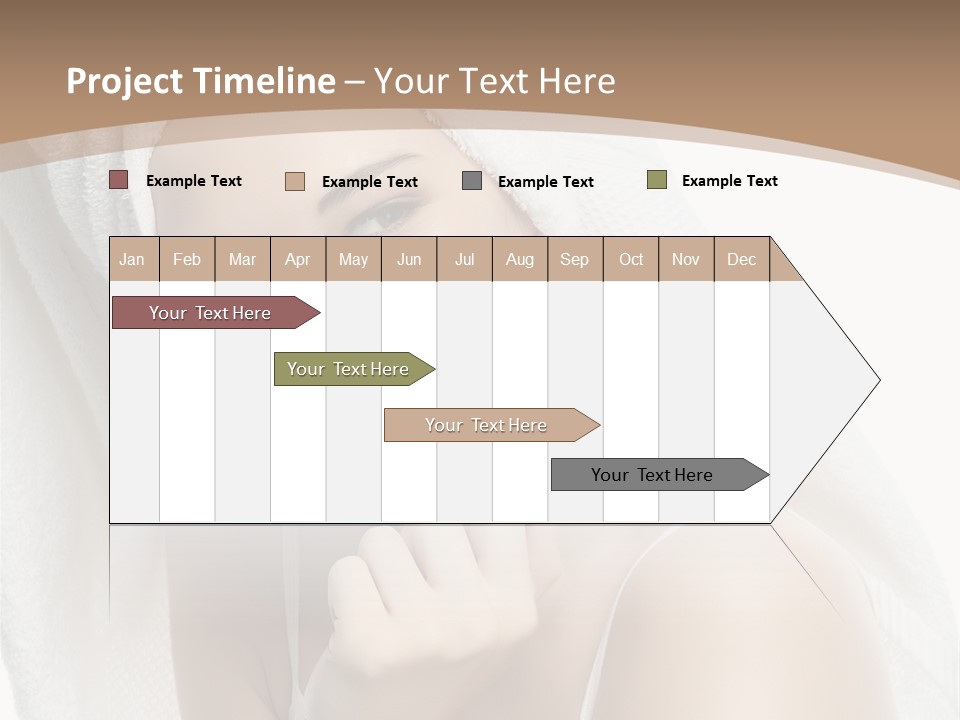 Project Timeline – Your Text Here

Example Text
Example Text
Example Text
Example Text

| Jan | Feb | Mar | Apr | May | Jun | Jul | Aug | Sep | Oct | Nov | Dec |
|---|---|---|---|---|---|---|---|---|---|---|---|

Your Text Here

Your Text Here

Your Text Here

Your Text Here